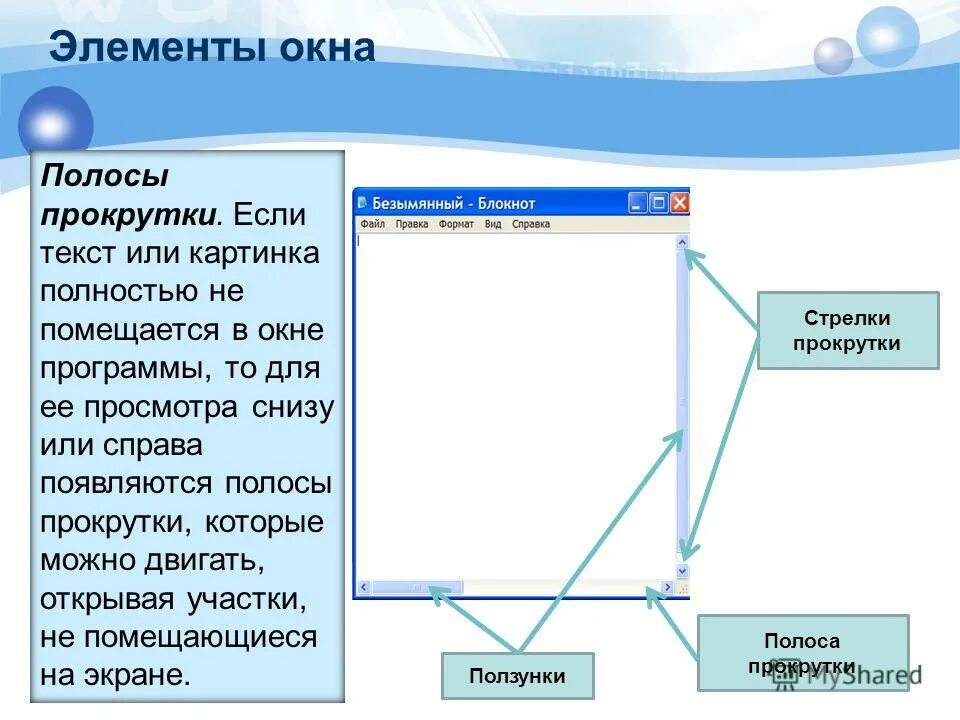 Элементы окна

Полосы прокрутки. Если текст или картинка полностью не помещается в окне программы, то для ее просмотра снизу или справа появляются полосы прокрутки, которые можно двигать, открывая участки, не помещающиеся на экране.

Безымянный - Блокнот
Файл Правка Формат Вид Справка

Стрелки прокрутки

Ползунки

Полоса прокрутки

MyShared